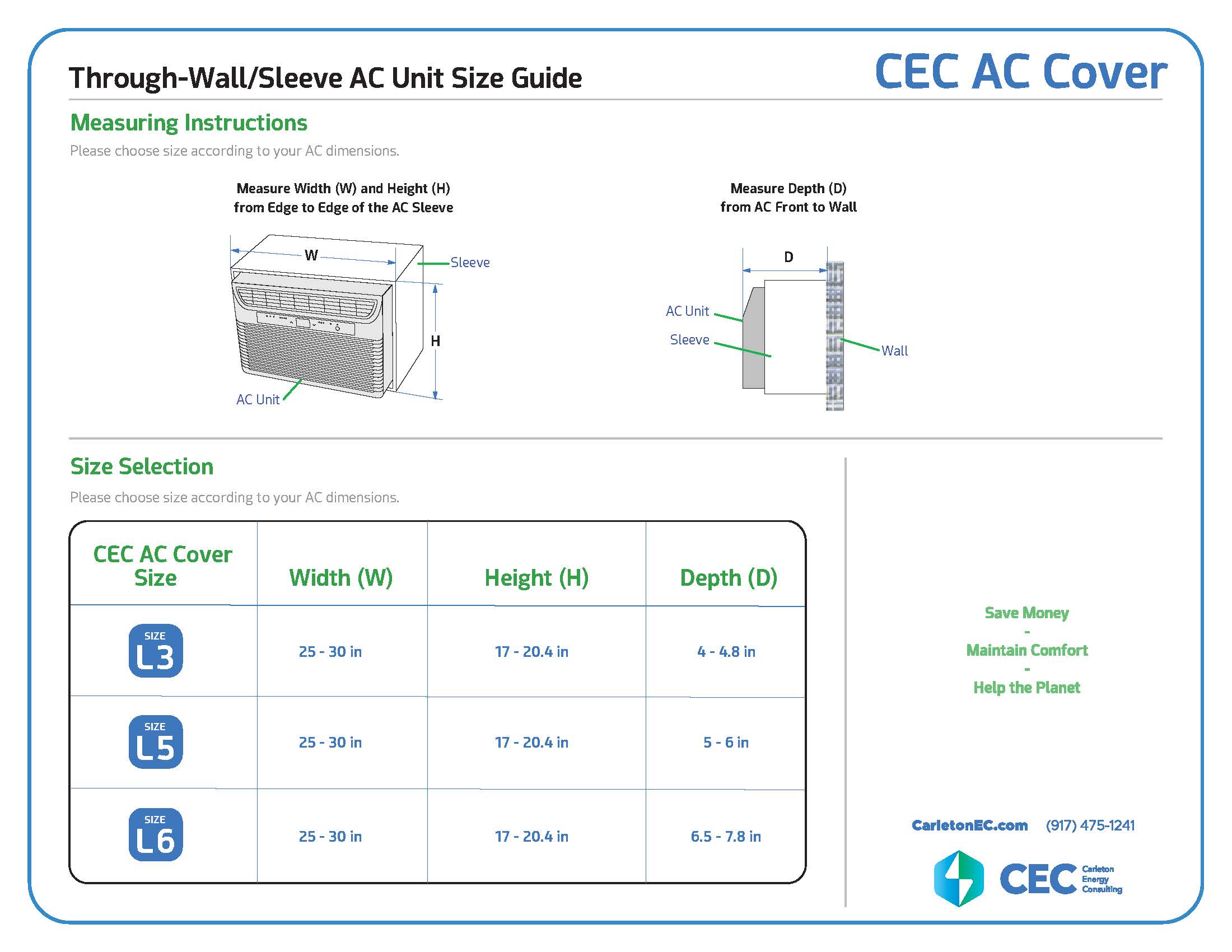 Through-Wall/Sleeve AC Unit Size Guide

CEC AC Cover

Measuring Instructions

Please choose size according to your AC dimensions.

Measure Width (W) and Height (H) from Edge to Edge of the AC Sleeve

W

Sleeve

H

AC Unit

Measure Depth (D) from AC Front to Wall

D

AC Unit

Sleeve

Wall

Size Selection

Please choose size according to your AC dimensions.

| CEC AC Cover Size | Width (W) | Height (H) | Depth (D) |
|---|---|---|---|
| SIZE L3 | 25 - 30 in | 17 - 20.4 in | 4 - 4.8 in |
| SIZE L5 | 25 - 30 in | 17 - 20.4 in | 5 - 6 in |
| SIZE L6 | 25 - 30 in | 17 - 20.4 in | 6.5 - 7.8 in |

Save Money
-
Maintain Comfort
-
Help the Planet

CarletonEC.com (917) 475-1241

CEC Carleton Energy Consulting